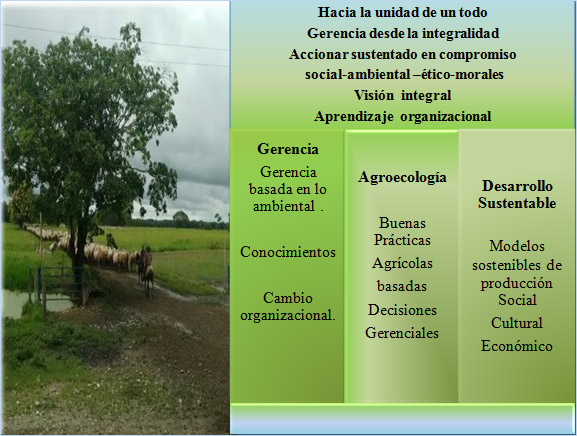 Hacia la unidad de un todo
Gerencia desde la integralidad
Accionar sustentado en compromiso social-ambiental –ético-morales
Visión integral
Aprendizaje organizacional

Gerencia

Gerencia basada en lo ambiental .

Conocimientos

Cambio organizacional.

Agroecología

Buenas Prácticas Agrícolas basadas Decisiones Gerenciales

Desarrollo Sustentable

Modelos sostenibles de producción Social Cultural Económico